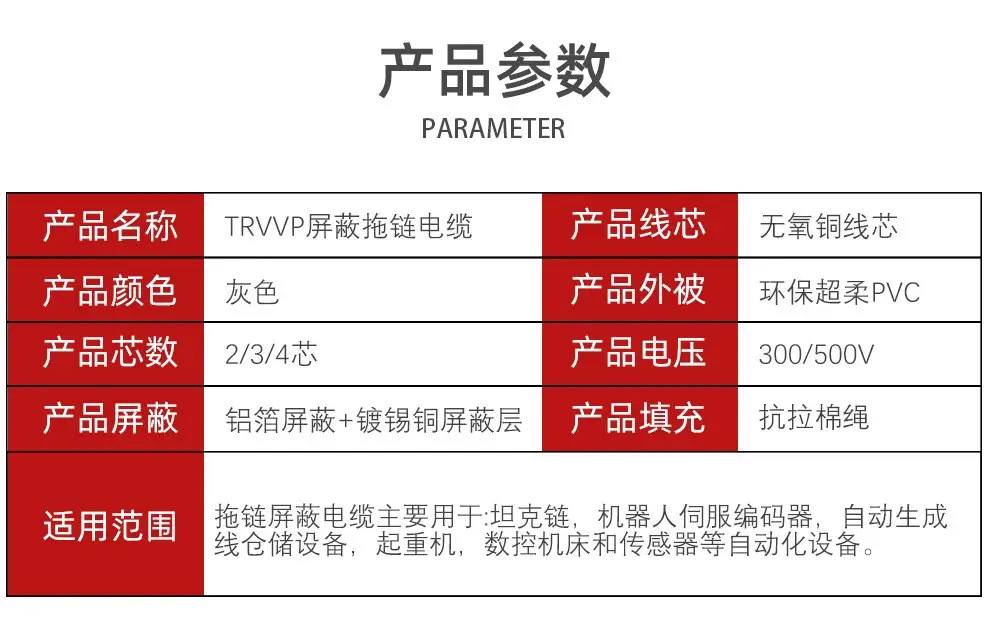 产品参数
PARAMETER

| 产品名称 | TRVVP屏蔽拖链电缆 | 产品线芯 | 无氧铜线芯 |
|---|---|---|---|
| 产品颜色 | 灰色 | 产品外被 | 环保超柔PVC |
| 产品芯数 | 2/3/4芯 | 产品电压 | 300/500V |
| 产品屏蔽 | 铝箔屏蔽+镀锡铜屏蔽层 | 产品填充 | 抗拉棉绳 |
| 适用范围 | 拖链屏蔽电缆主要用于:坦克链，机器人伺服编码器，自动生成线仓储设备，起重机，数控机床和传感器等自动化设备。 | | |